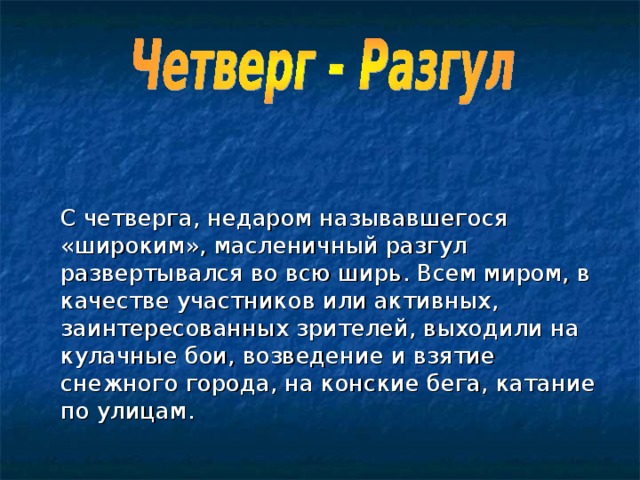 Четверг - Разгул

С четверга, недаром называвшегося «широким», масленичный разгул развертывался во всю ширь. Всем миром, в качестве участников или активных, заинтересованных зрителей, выходили на кулачные бои, возведение и взятие снежного города, на конские бега, катание по улицам.